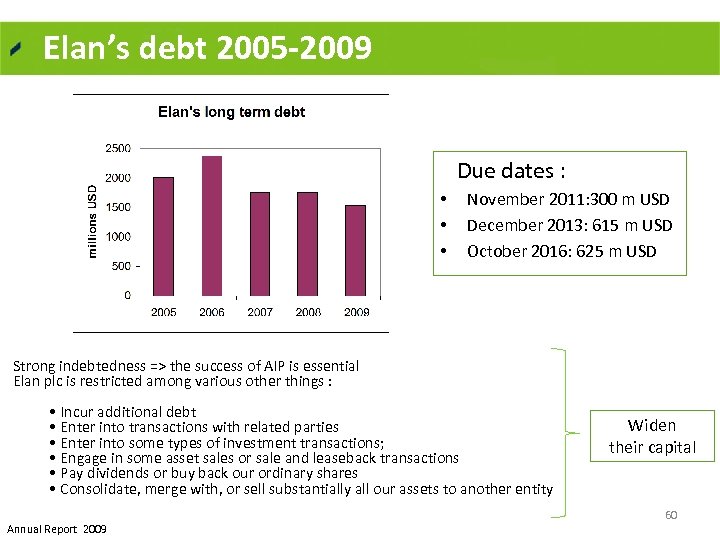 Elan's debt 2005-2009

Elan's long term debt

millions USD

2500
2000
1500
1000
500
0

2005 2006 2007 2008 2009

Due dates :
• November 2011:300 m USD
• December 2013: 615 m USD
• October 2016: 625 m USD

Strong indebtedness => the success of AIP is essential
Elan plc is restricted among various other things :

• Incur additional debt
• Enter into transactions with related parties
• Enter into some types of investment transactions;
• Engage in some asset sales or sale and leaseback transactions
• Pay dividends or buy back our ordinary shares
• Consolidate, merge with, or sell substantially all our assets to another entity

Widen their capital

60

Annual Report 2009